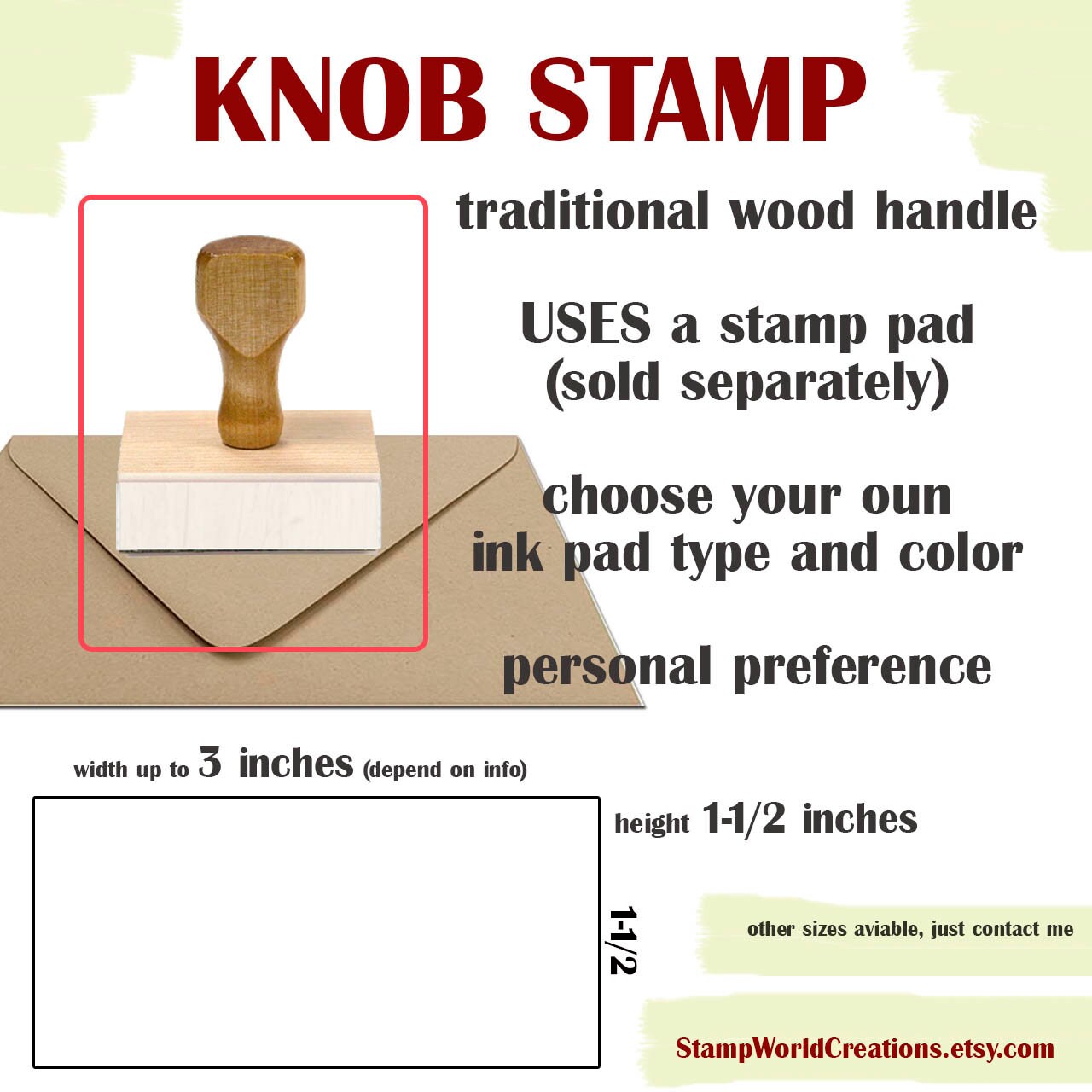 KNOB STAMP

traditional wood handle

USES a stamp pad (sold separately)

choose your oun ink pad type and color

personal preference

width up to 3 inches (depend on info)

height 1-1/2 inches

1-1/2

other sizes aviable, just contact me

StampWorldCreations.etsy.com